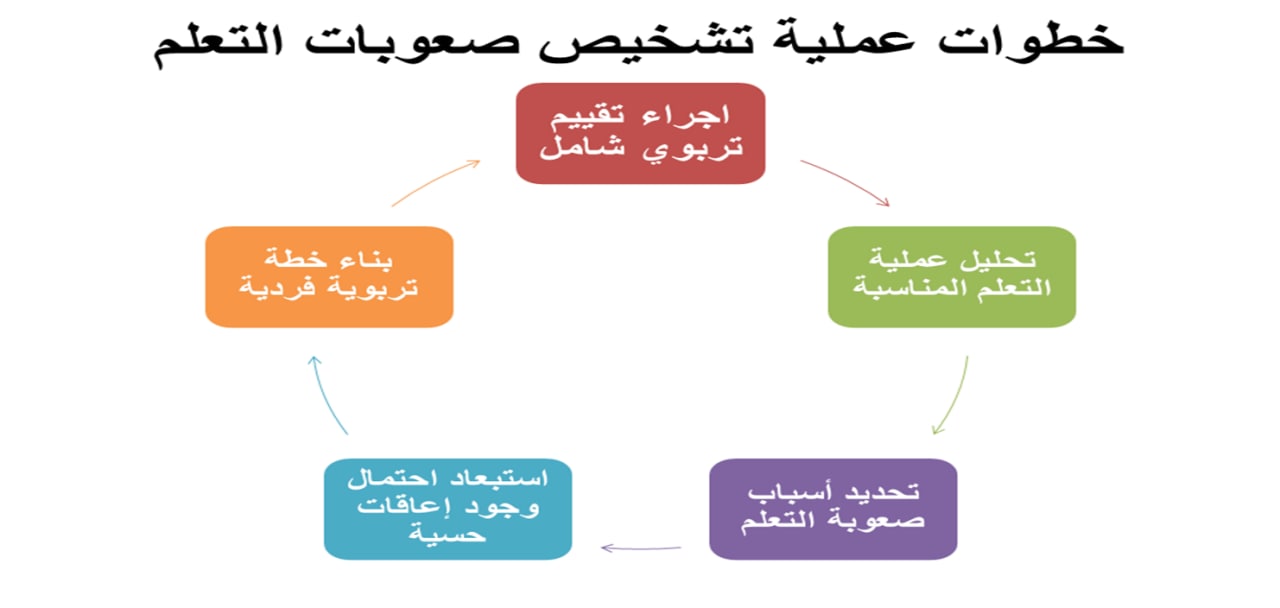 خطوات عملية تشخيص صعوبات التعلم

اجراء تقييم تربوي شامل

تحليل عملية التعلم المناسبة

تحديد أسباب صعوبة التعلم

استبعاد احتمال وجود إعاقات حسية

بناء خطة تربوية فردية